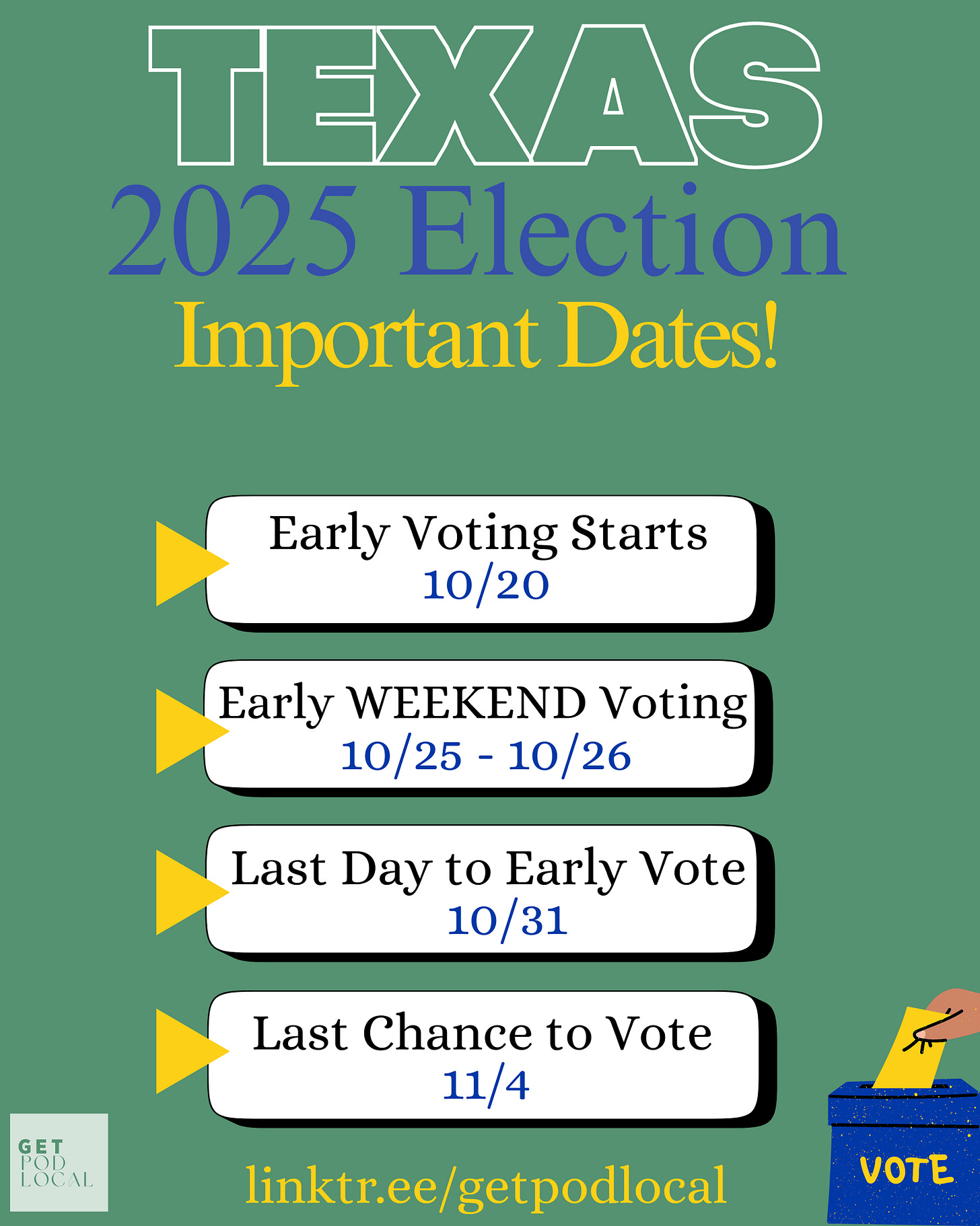 TEXAS
2025 Election
Important Dates!

Early Voting Starts
10/20

Early WEEKEND Voting
10/25 - 10/26

Last Day to Early Vote
10/31

Last Chance to Vote
11/4

GET POD LOCAL

linktr.ee/getpodlocal

VOTE